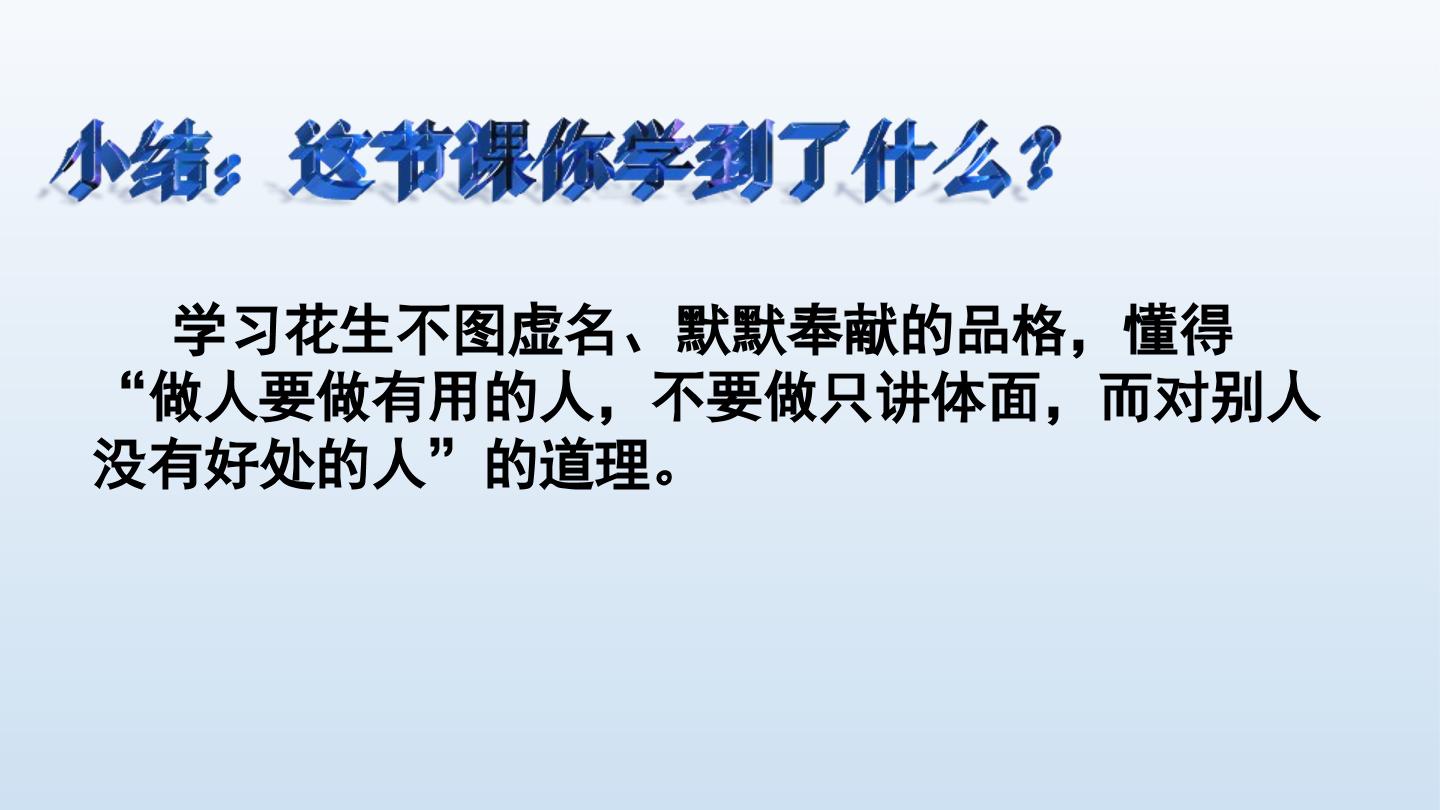 小结：这节课你学到了什么？

学习花生不图虚名、默默奉献的品格，懂得“做人要做有用的人，不要做只讲体面，而对别人没有好处的人”的道理。